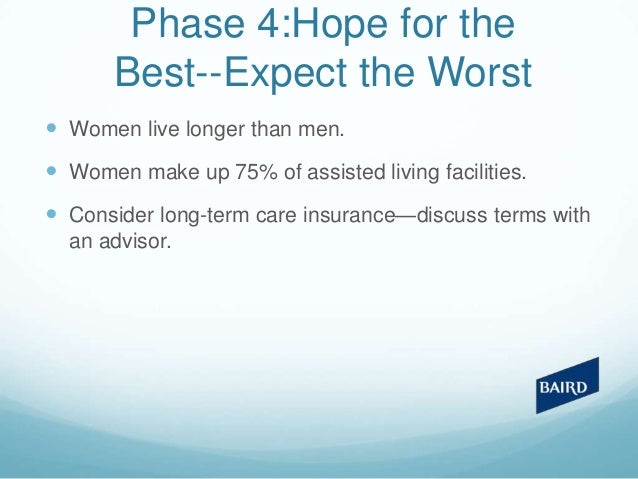 Phase 4:Hope for the Best--Expect the Worst

- Women live longer than men.
- Women make up 75% of assisted living facilities.
- Consider long-term care insurance—discuss terms with an advisor.

BAIRD